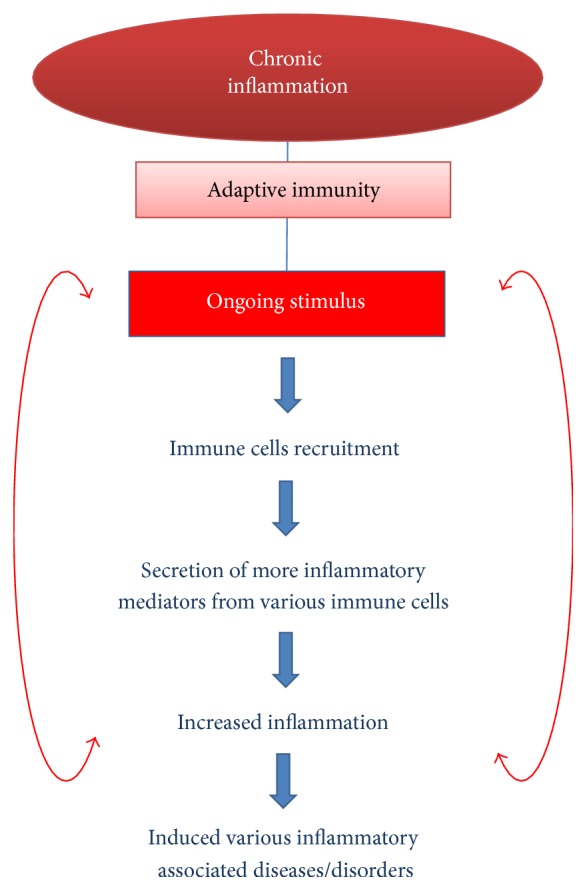 Chronic inflammation

Adaptive immunity

Ongoing stimulus

Immune cells recruitment

Secretion of more inflammatory mediators from various immune cells

Increased inflammation

Induced various inflammatory associated diseases/disorders